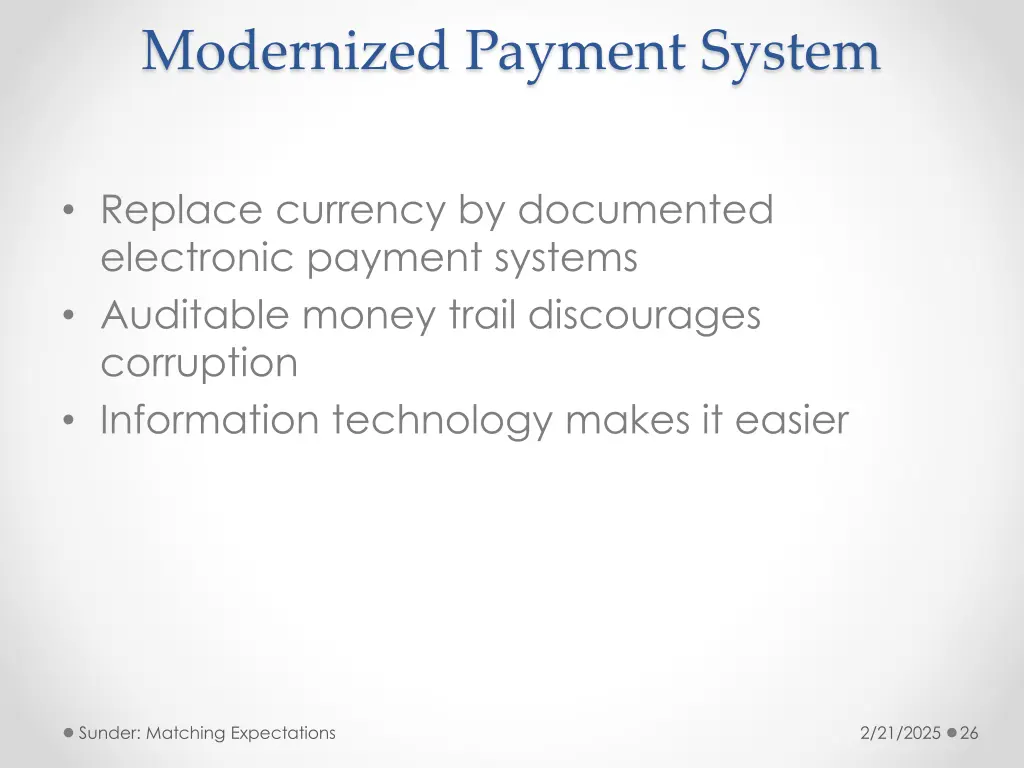 Modernized Payment System

• Replace currency by documented electronic payment systems
• Auditable money trail discourages corruption
• Information technology makes it easier

Sunder: Matching Expectations

2/21/2025 26